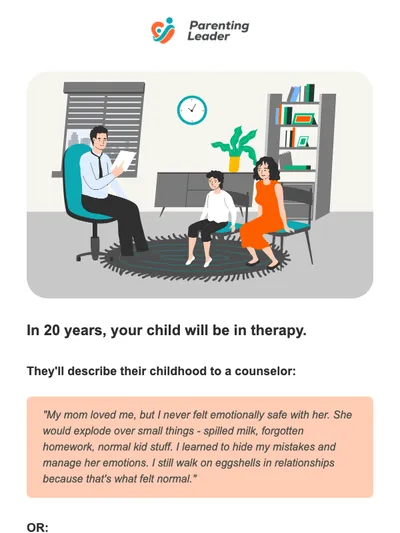 Parenting Leader

In 20 years, your child will be in therapy.

They'll describe their childhood to a counselor:

"My mom loved me, but I never felt emotionally safe with her. She would explode over small things - spilled milk, forgotten homework, normal kid stuff. I learned to hide my mistakes and manage her emotions. I still walk on eggshells in relationships because that's what felt normal."

OR: